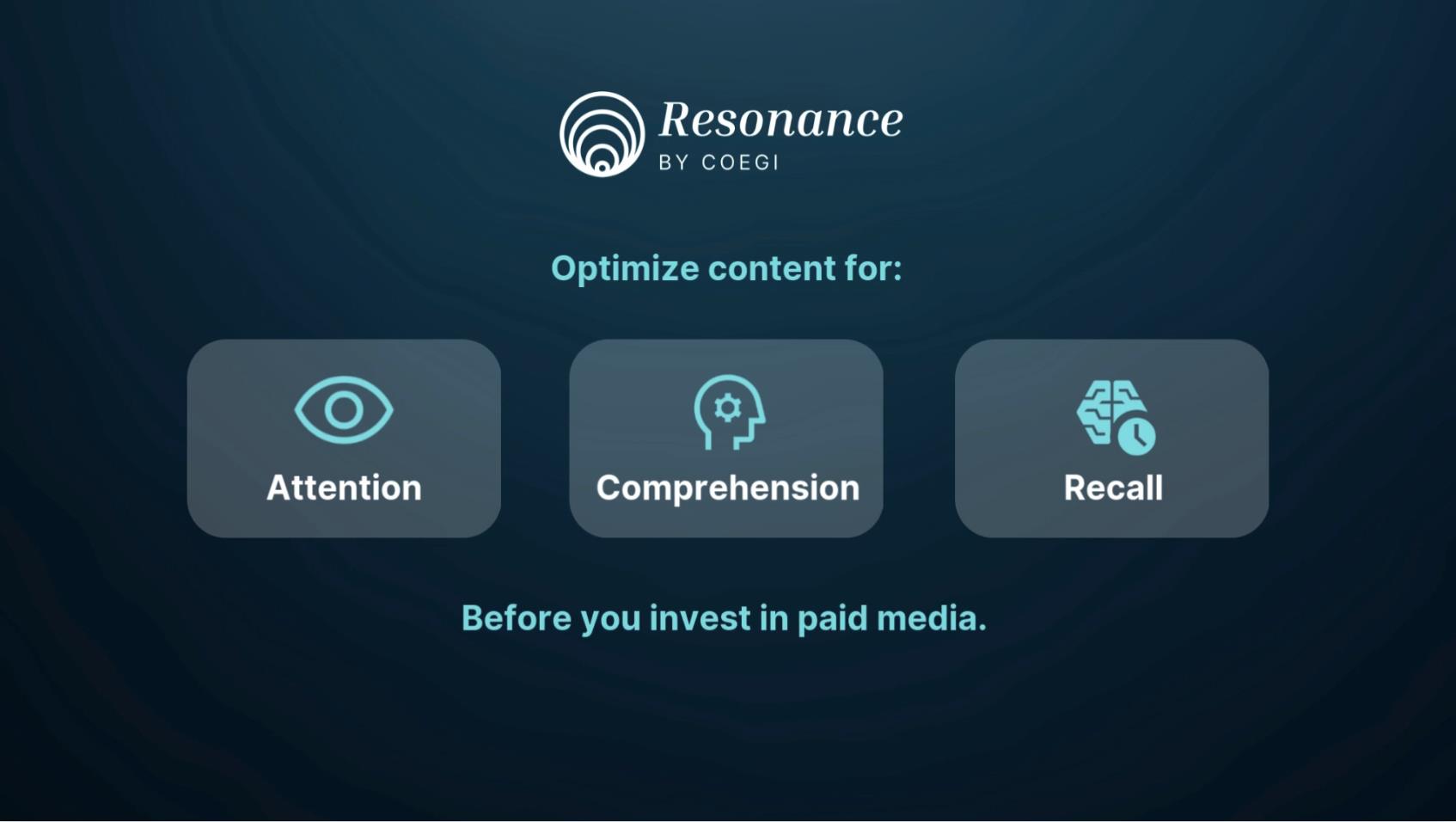 Resonance
BY COEGI

Optimize content for:

Attention

Comprehension

Recall

Before you invest in paid media.